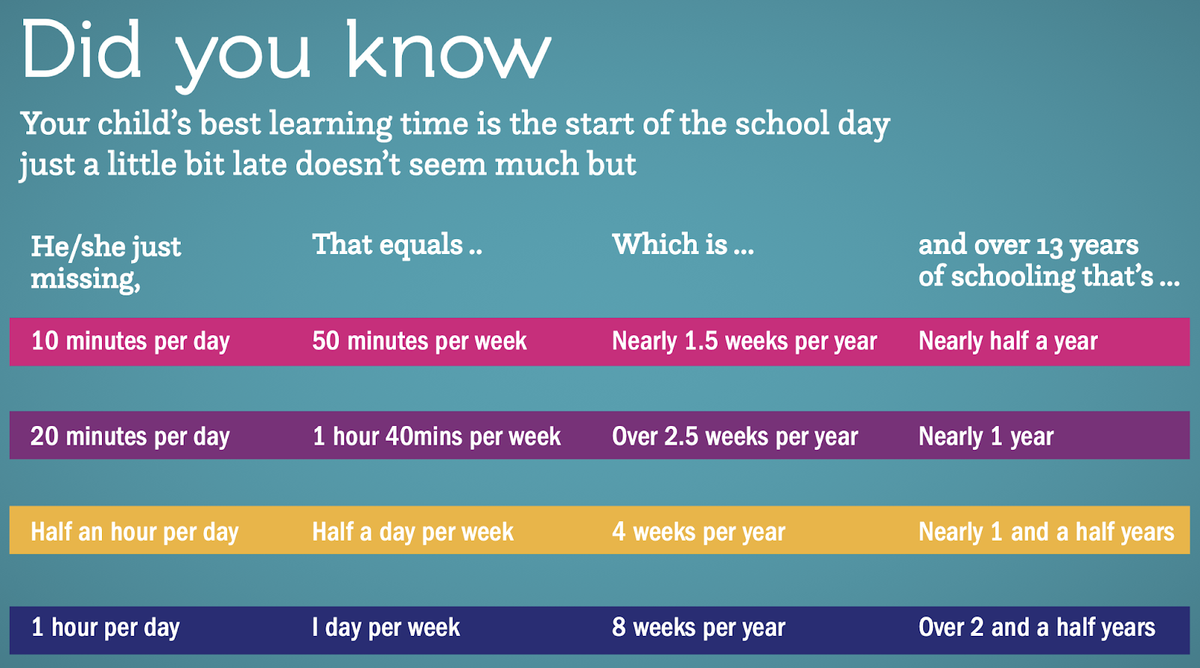 Did you know

Your child's best learning time is the start of the school day just a little bit late doesn't seem much but

| He/she just missing, | That equals .. | Which is ... | and over 13 years of schooling that's ... |
|---|---|---|---|
| 10 minutes per day | 50 minutes per week | Nearly 1.5 weeks per year | Nearly half a year |
| 20 minutes per day | 1 hour 40mins per week | Over 2.5 weeks per year | Nearly 1 year |
| Half an hour per day | Half a day per week | 4 weeks per year | Nearly 1 and a half years |
| 1 hour per day | I day per week | 8 weeks per year | Over 2 and a half years |